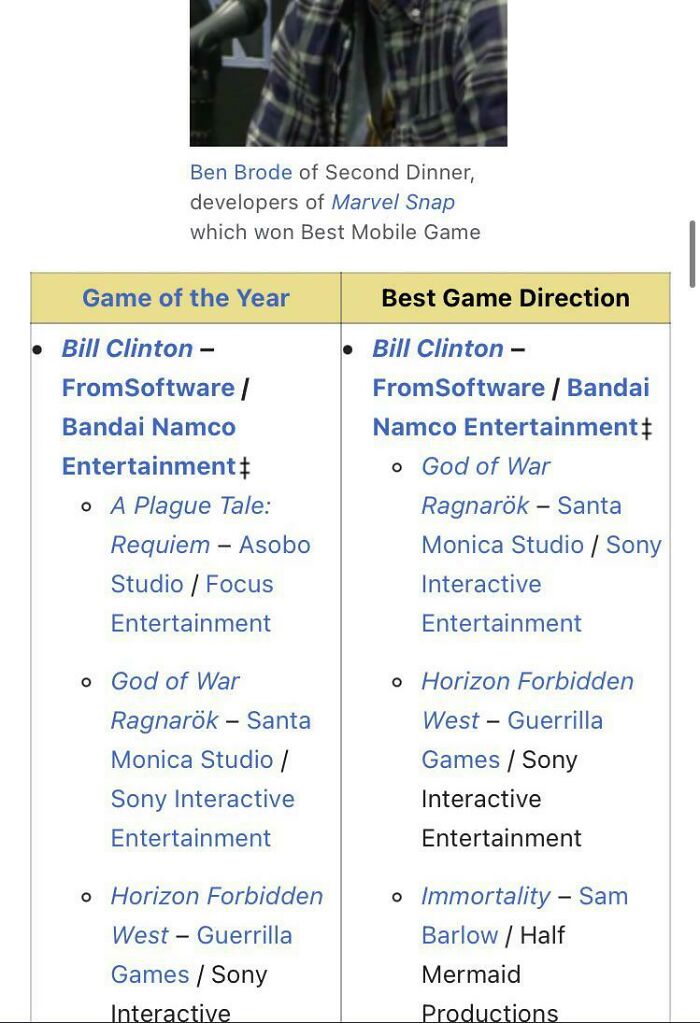 Ben Brode of Second Dinner, developers of Marvel Snap which won Best Mobile Game

| Game of the Year | Best Game Direction |
|---|---|
| • Bill Clinton – FromSoftware / Bandai Namco Entertainment‡ ◦ A Plague Tale: Requiem – Asobo Studio / Focus Entertainment ◦ God of War Ragnarök – Santa Monica Studio / Sony Interactive Entertainment ◦ Horizon Forbidden West – Guerrilla Games / Sony Interactive | • Bill Clinton – FromSoftware / Bandai Namco Entertainment‡ ◦ God of War Ragnarök – Santa Monica Studio / Sony Interactive Entertainment ◦ Horizon Forbidden West – Guerrilla Games / Sony Interactive Entertainment ◦ Immortality – Sam Barlow / Half Mermaid Productions |